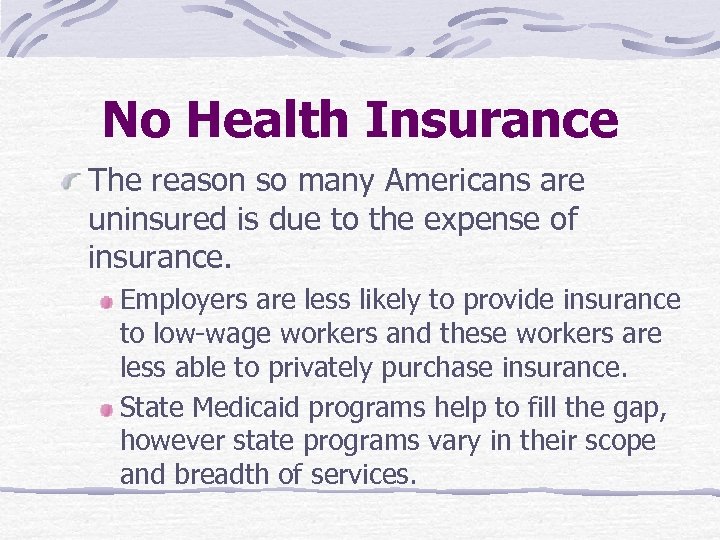 No Health Insurance

The reason so many Americans are uninsured is due to the expense of insurance.

Employers are less likely to provide insurance to low-wage workers and these workers are less able to privately purchase insurance.

State Medicaid programs help to fill the gap, however state programs vary in their scope and breadth of services.